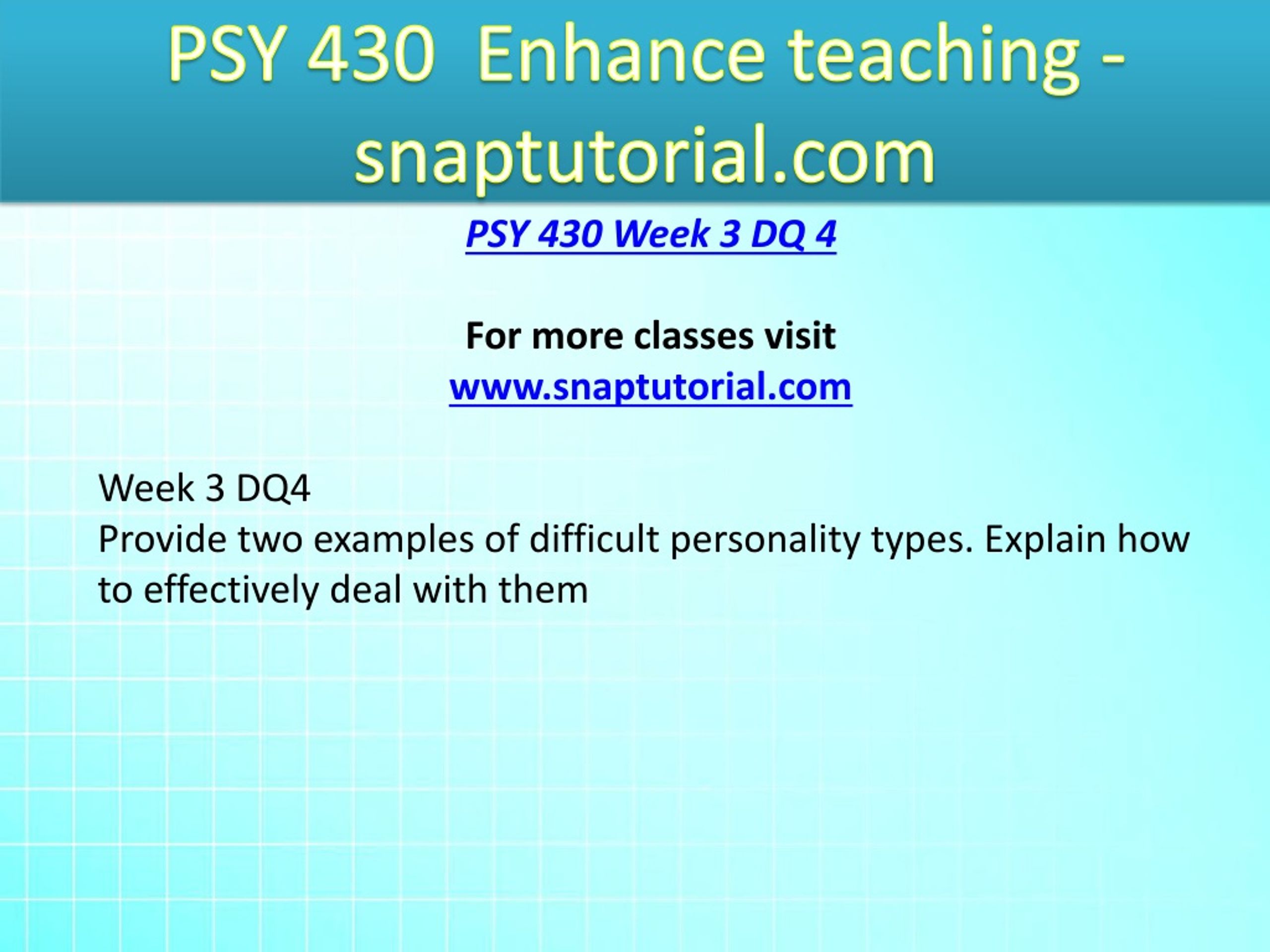 PSY 430 Enhance teaching - snaptutorial.com

PSY 430 Week 3 DQ 4

For more classes visit
www.snaptutorial.com

Week 3 DQ4
Provide two examples of difficult personality types. Explain how to effectively deal with them